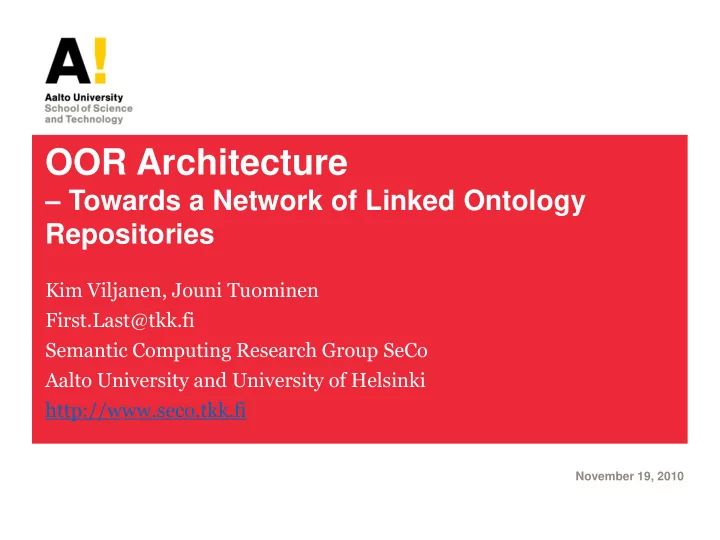 A!
Aalto University
School of Science and Technology

OOR Architecture
– Towards a Network of Linked Ontology Repositories

Kim Viljanen, Jouni Tuominen
First.Last@tkk.fi
Semantic Computing Research Group SeCo
Aalto University and University of Helsinki
http://www.seco.tkk.fi

November 19, 2010